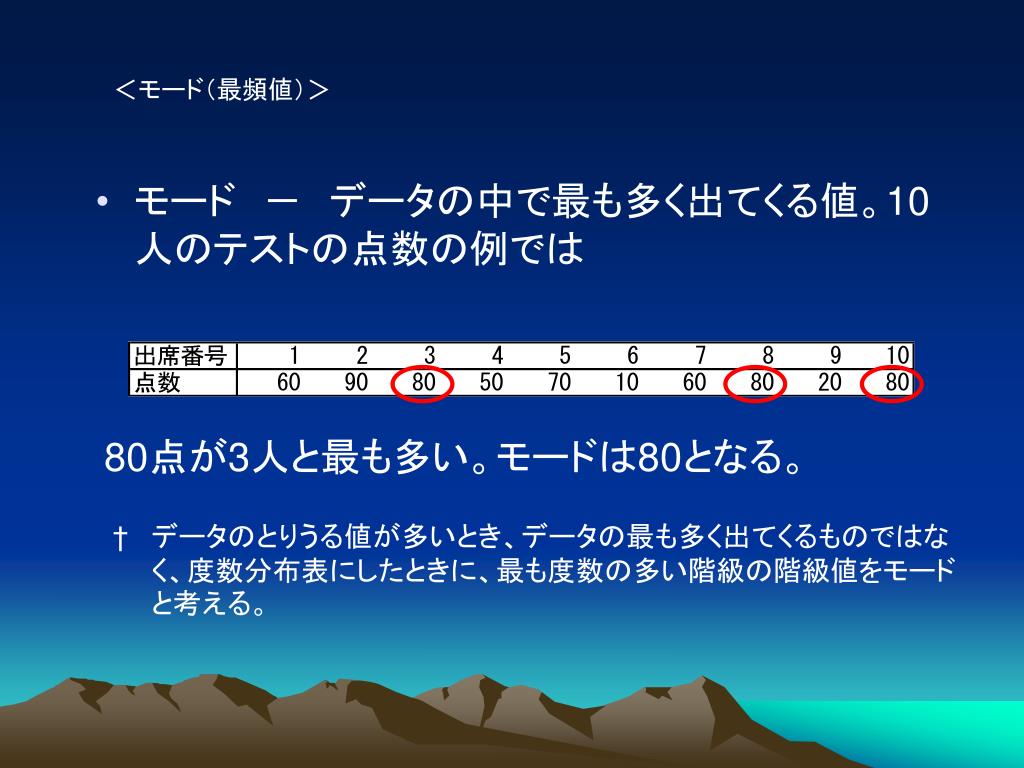 ＜モード（最頻値）＞

• モード　－　データの中で最も多く出てくる値。10人のテストの点数の例では

| 出席番号 | 1 | 2 | 3 | 4 | 5 | 6 | 7 | 8 | 9 | 10 |
|---|---|---|---|---|---|---|---|---|---|---|
| 点数 | 60 | 90 | 80 | 50 | 70 | 10 | 60 | 80 | 20 | 80 |

80点が3人と最も多い。モードは80となる。

† データのとりうる値が多いとき、データの最も多く出てくるものではなく、度数分布表にしたときに、最も度数の多い階級の階級値をモードと考える。